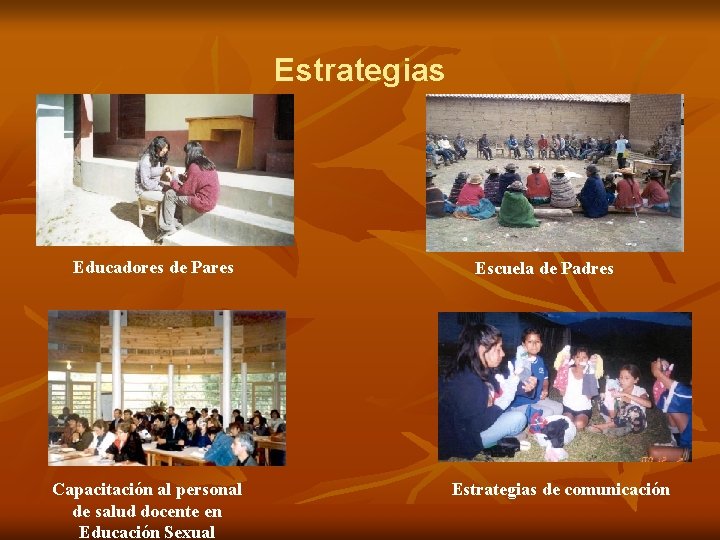 Estrategias

Educadores de Pares

Escuela de Padres

Capacitación al personal de salud docente en Educación Sexual

Estrategias de comunicación